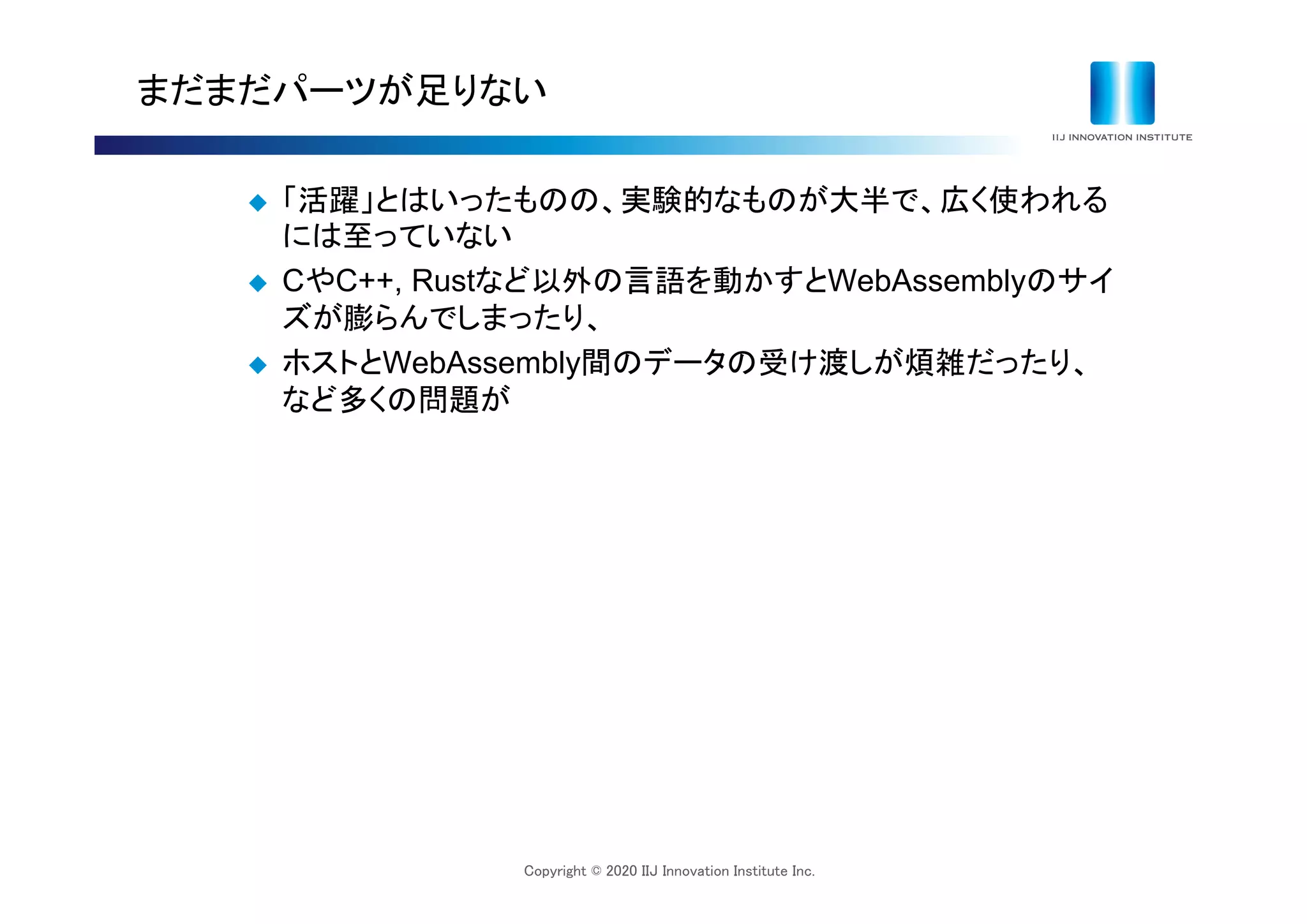 まだまだパーツが足りない

IIJ INNOVATION INSTITUTE

◆ 「活躍」とはいったものの、実験的なものが大半で、広く使われるには至っていない

◆ CやC++, Rustなど以外の言語を動かすとWebAssemblyのサイズが膨らんでしまったり、

◆ ホストとWebAssembly間のデータの受け渡しが煩雑だったり、など多くの問題が

Copyright © 2020 IIJ Innovation Institute Inc.